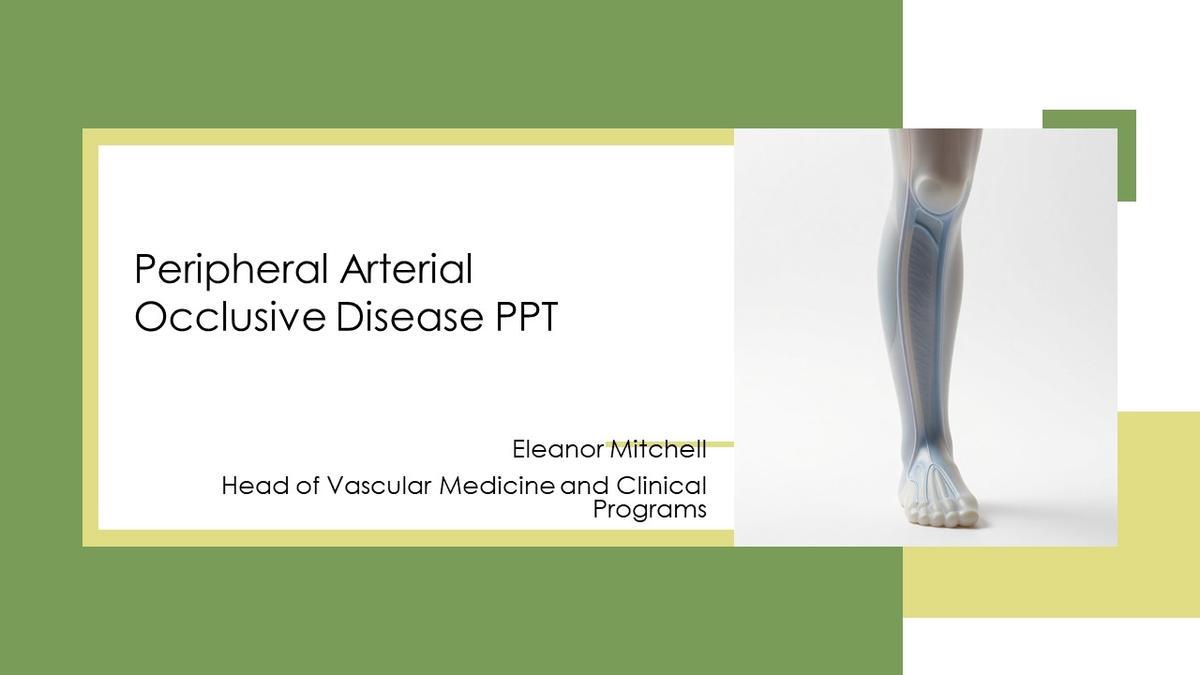 Peripheral Arterial Occlusive Disease PPT

Eleanor Mitchell

Head of Vascular Medicine and Clinical Programs